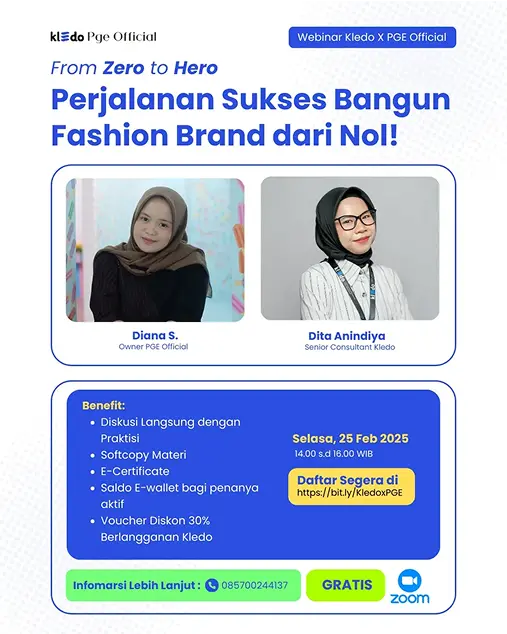 kledo Pge Official

Webinar Kledo X PGE Official

From Zero to Hero

Perjalanan Sukses Bangun Fashion Brand dari Nol!

Diana S.
Owner PGE Official

Dita Anindiya
Senior Consultant Kledo

Benefit:
- Diskusi Langsung dengan Praktisi
- Softcopy Materi
- E-Certificate
- Saldo E-wallet bagi penanya aktif
- Voucher Diskon 30% Berlangganan Kledo

Selasa, 25 Feb 2025
14.00 s.d 16.00 WIB

Daftar Segera di
https://bit.ly/KledoxPGE

Infomarsi Lebih Lanjut : 085700244137

GRATIS

zoom